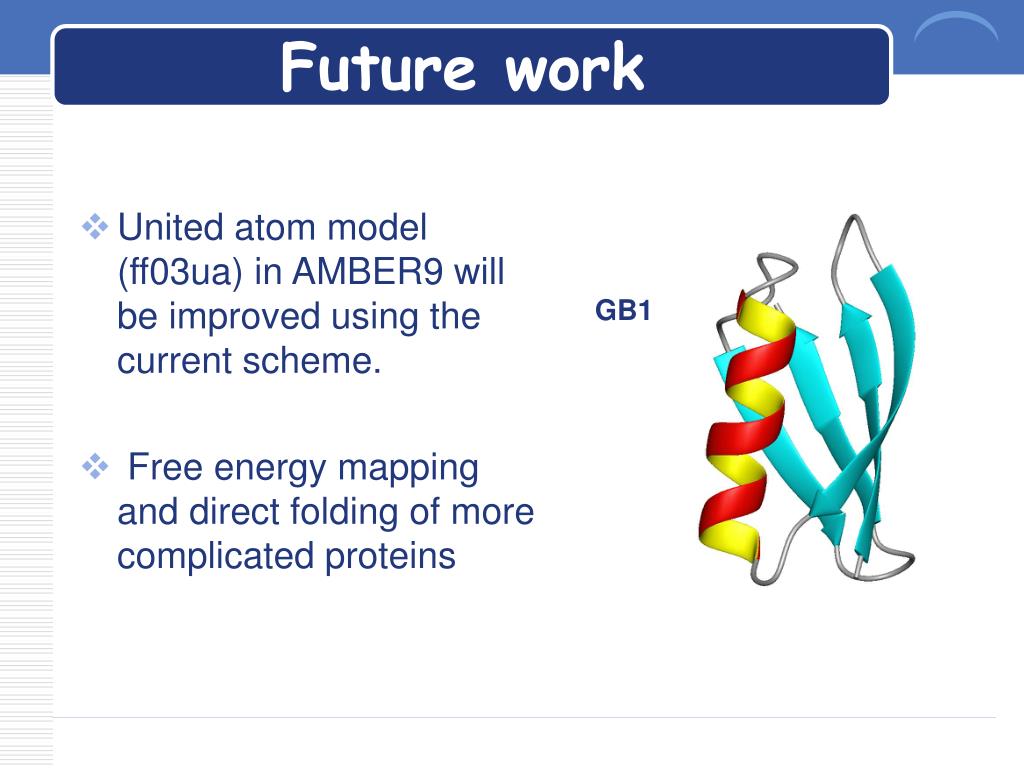 Future work

❖ United atom model (ff03ua) in AMBER9 will be improved using the current scheme.

❖ Free energy mapping and direct folding of more complicated proteins

GB1